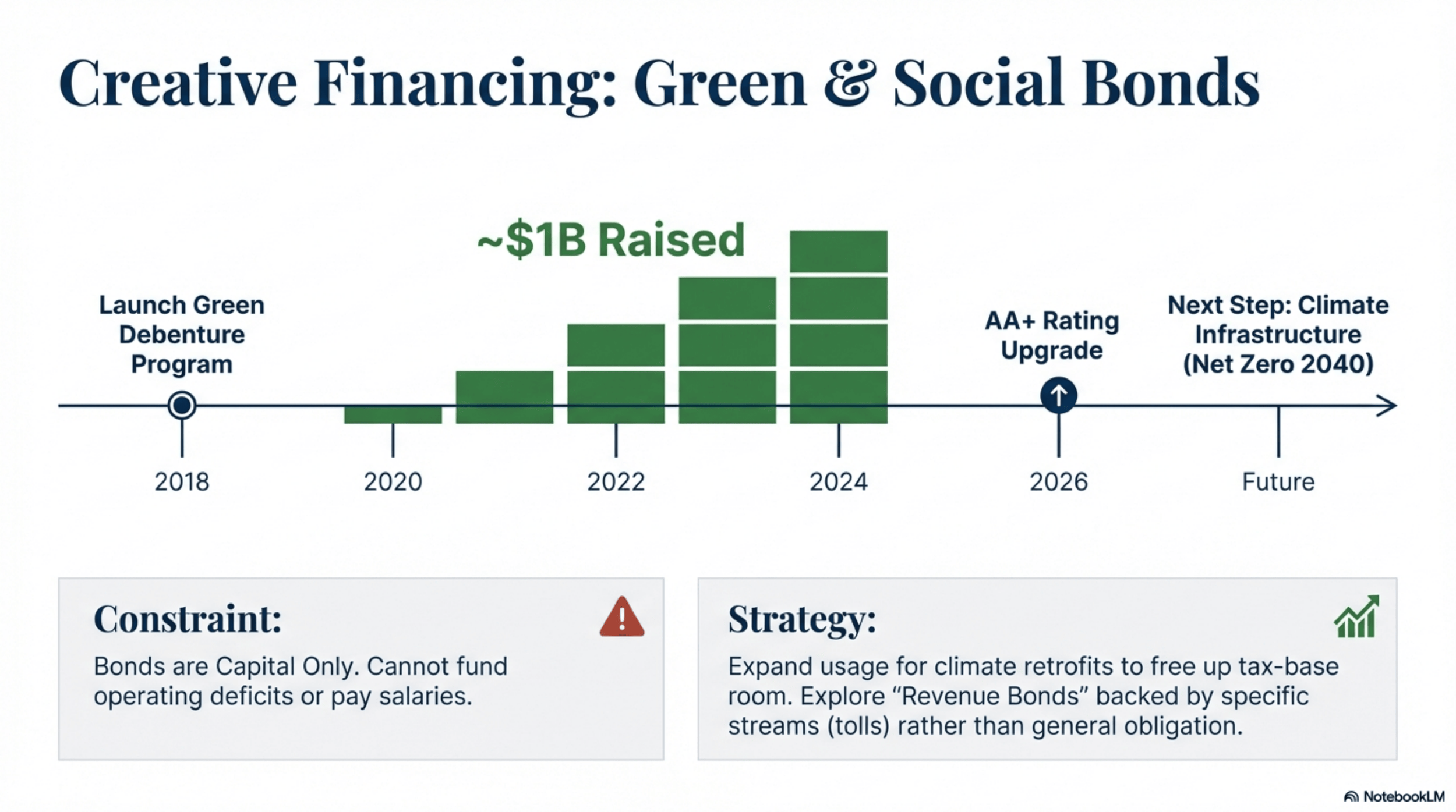 Creative Financing: Green & Social Bonds

~$1B Raised

Launch Green Debenture Program

AA+ Rating Upgrade

Next Step: Climate Infrastructure (Net Zero 2040)

2018

2020

2022

2024

2026

Future

Constraint:

Bonds are Capital Only. Cannot fund operating deficits or pay salaries.

Strategy:

Expand usage for climate retrofits to free up tax-base room. Explore “Revenue Bonds” backed by specific streams (tolls) rather than general obligation.

NotebookLM